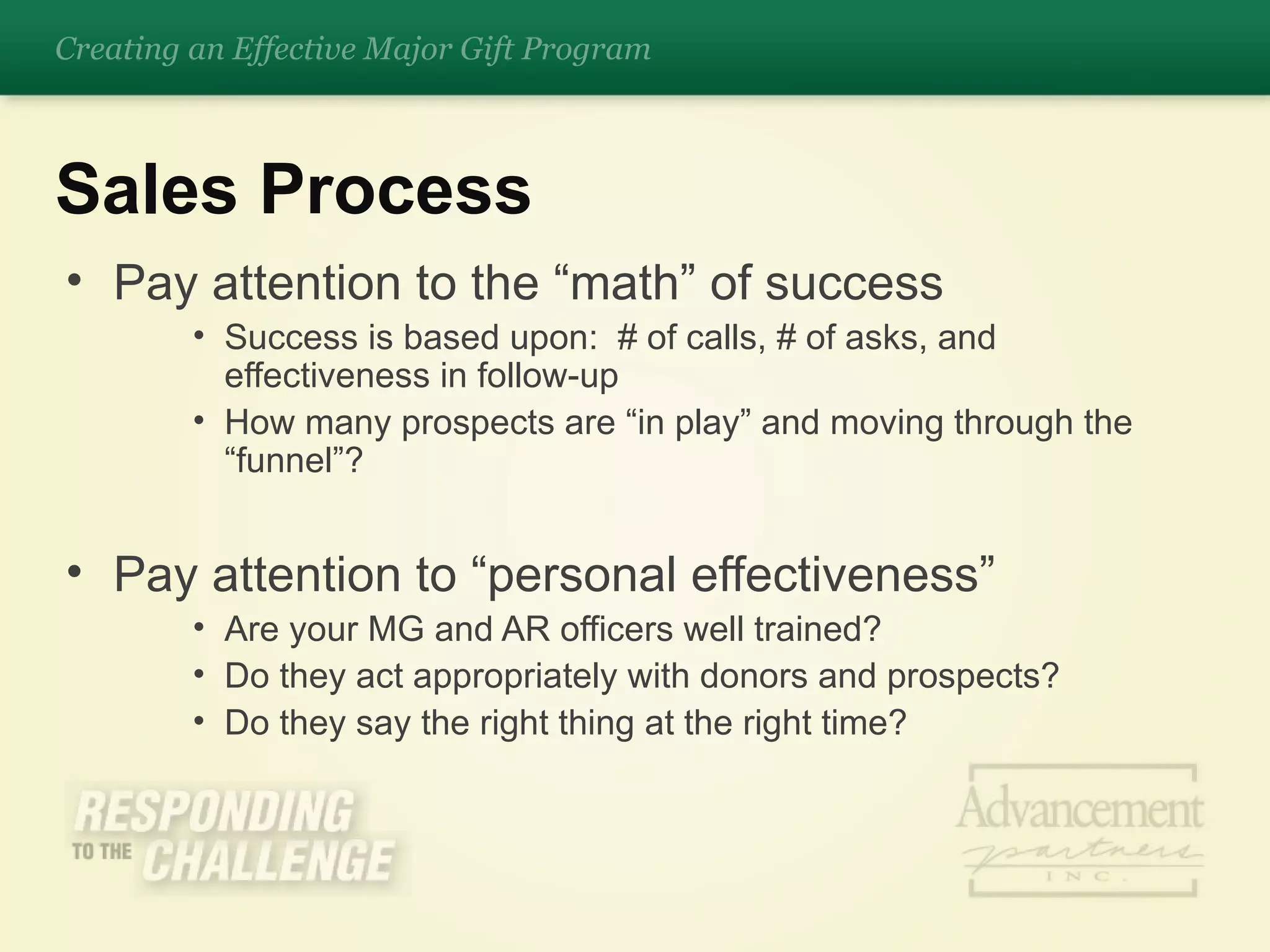 Creating an Effective Major Gift Program

Sales Process

• Pay attention to the “math” of success
  • Success is based upon: # of calls, # of asks, and effectiveness in follow-up
  • How many prospects are “in play” and moving through the “funnel”?

• Pay attention to “personal effectiveness”
  • Are your MG and AR officers well trained?
  • Do they act appropriately with donors and prospects?
  • Do they say the right thing at the right time?

RESPONDING TO THE CHALLENGE

Advancement partners INC.